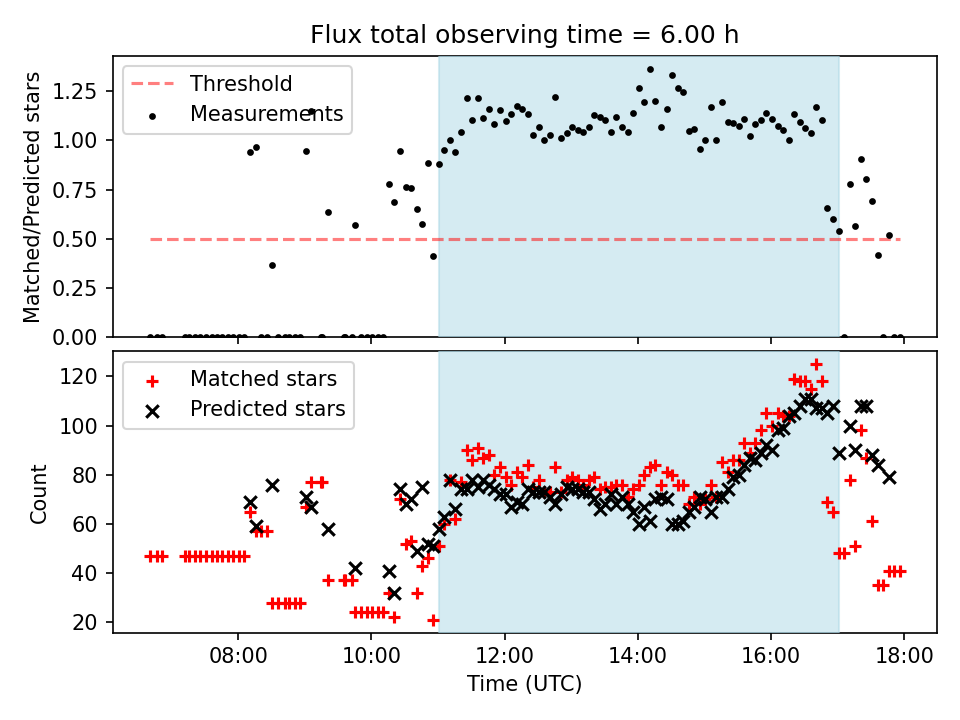 Flux total observing time = 6.00 h

Threshold
Measurements

Matched/Predicted stars

1.25
1.00
0.75
0.50
0.25
0.00

Matched stars
Predicted stars

Count

120
100
80
60
40
20

08:00
10:00
12:00
14:00
16:00
18:00

Time (UTC)